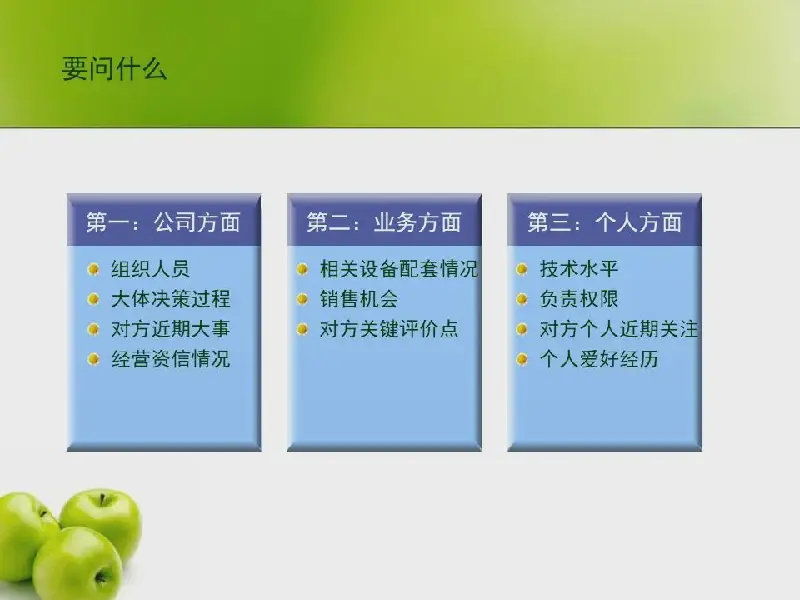 要问什么

第一：公司方面
组织人员
大体决策过程
对方近期大事
经营资信情况

第二：业务方面
相关设备配套情况
销售机会
对方关键评价点

第三：个人方面
技术水平
负责权限
对方个人近期关注
个人爱好经历